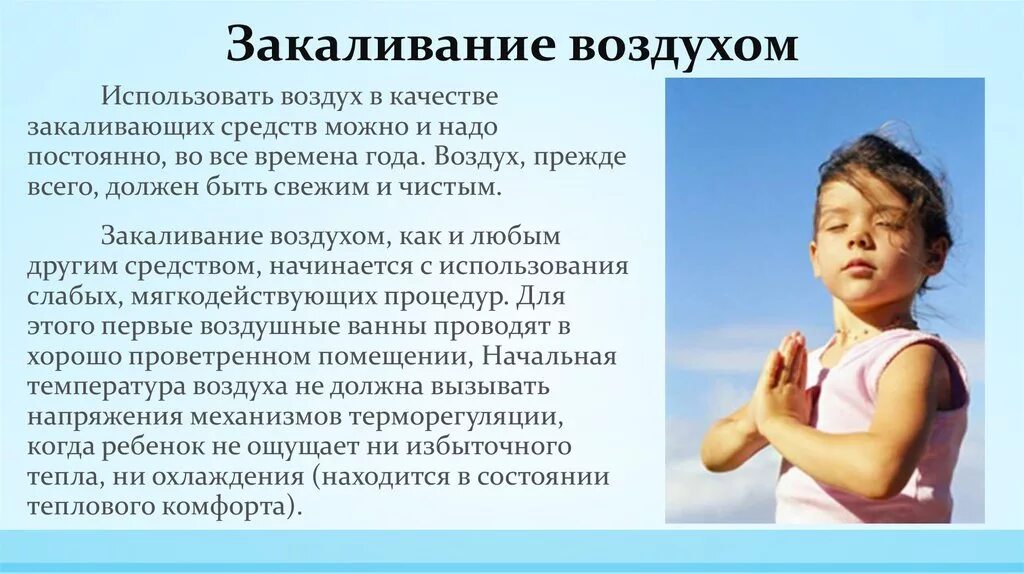 Закаливание воздухом

Использовать воздух в качестве закаливающих средств можно и надо постоянно, во все времена года. Воздух, прежде всего, должен быть свежим и чистым.

Закаливание воздухом, как и любым другим средством, начинается с использования слабых, мягкодействующих процедур. Для этого первые воздушные ванны проводят в хорошо проветренном помещении, Начальная температура воздуха не должна вызывать напряжения механизмов терморегуляции, когда ребенок не ощущает ни избыточного тепла, ни охлаждения (находится в состоянии теплового комфорта).